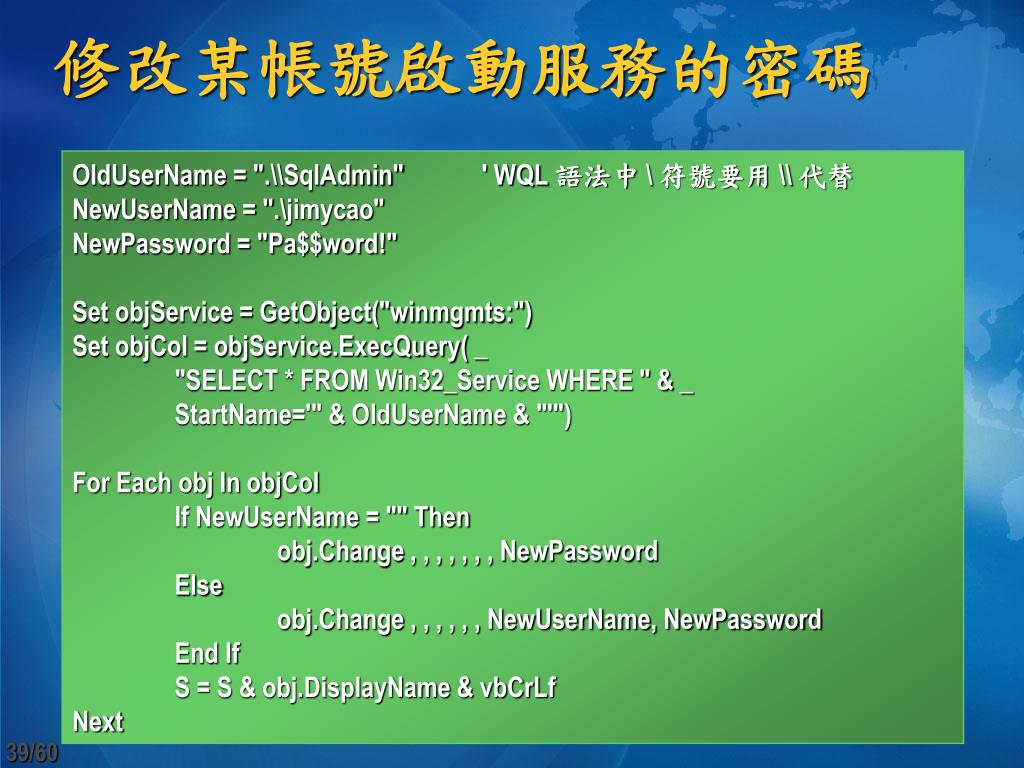 修改某帳號啟動服務的密碼

OldUserName = ".\\SqlAdmin" ' WQL 語法中 \ 符號要用 \\ 代替
NewUserName = ".\jimycao"
NewPassword = "Pa$$word!"

Set objService = GetObject("winmgmts:")
Set objCol = objService.ExecQuery( _
"SELECT * FROM Win32_Service WHERE " & _
StartName='" & OldUserName & "'")

For Each obj In objCol
If NewUserName = "" Then
obj.Change , , , , , , , NewPassword
Else
obj.Change , , , , , , NewUserName, NewPassword
End If
S = S & obj.DisplayName & vbCrLf
Next

39/60